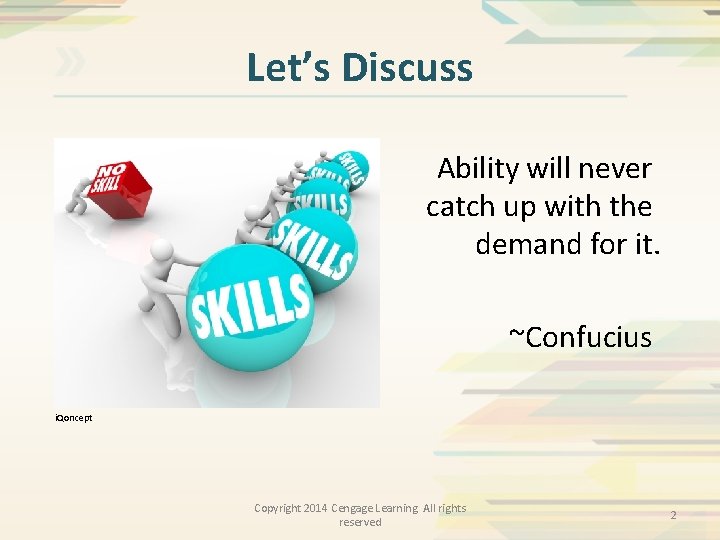 Let's Discuss

NO SKILL

SKILLS

SKILLS

SKILLS

SKILLS

SKILLS

iQoncept

Ability will never catch up with the demand for it.

~Confucius

Copyright 2014 Cengage Learning All rights reserved

2